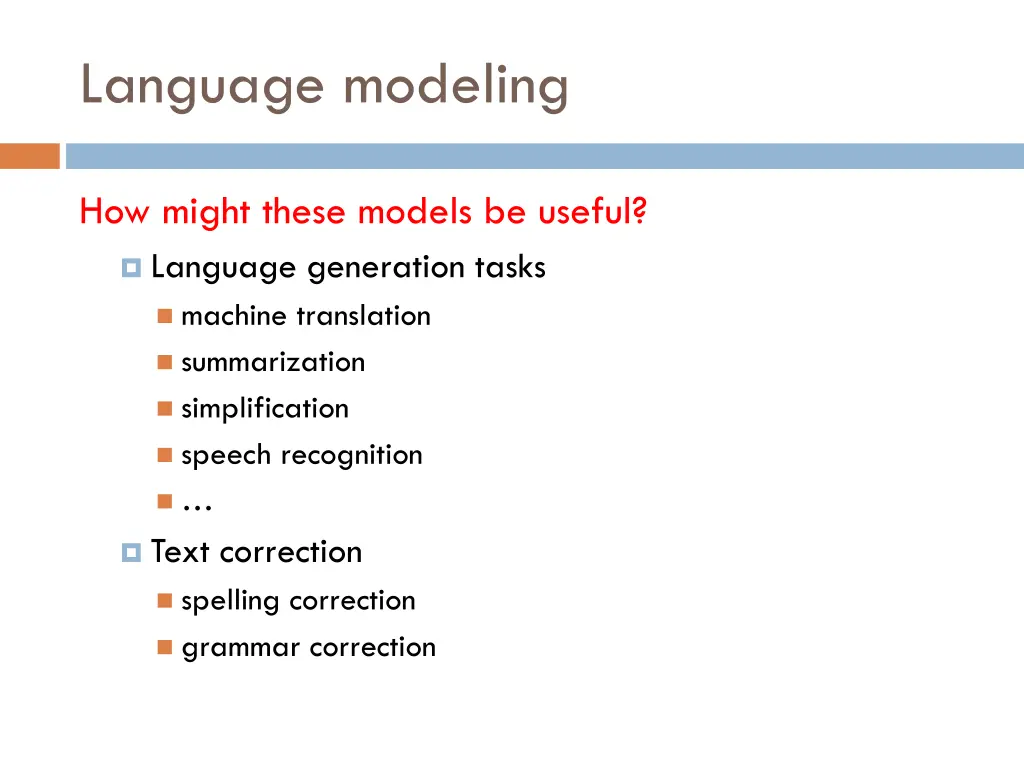 Language modeling

How might these models be useful?

Language generation tasks

machine translation

summarization

simplification

speech recognition

…

Text correction

spelling correction

grammar correction